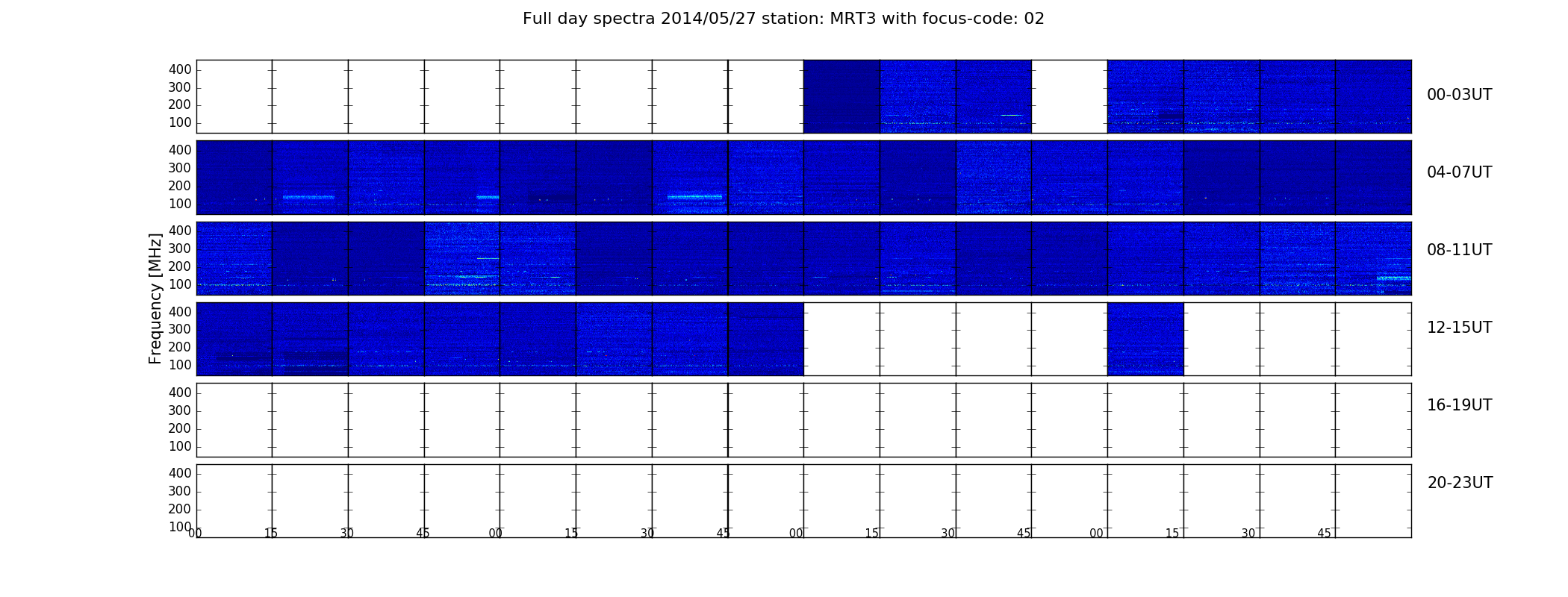 Full day spectra 2014/05/27 station: MRT3 with focus-code: 02

Frequency [MHz]

400
300
200
100

00-03UT

400
300
200
100

04-07UT

400
300
200
100

08-11UT

400
300
200
100

12-15UT

400
300
200
100

16-19UT

400
300
200
100

20-23UT

00 15 30 45 00 15 30 45 00 15 30 45 00 15 30 45